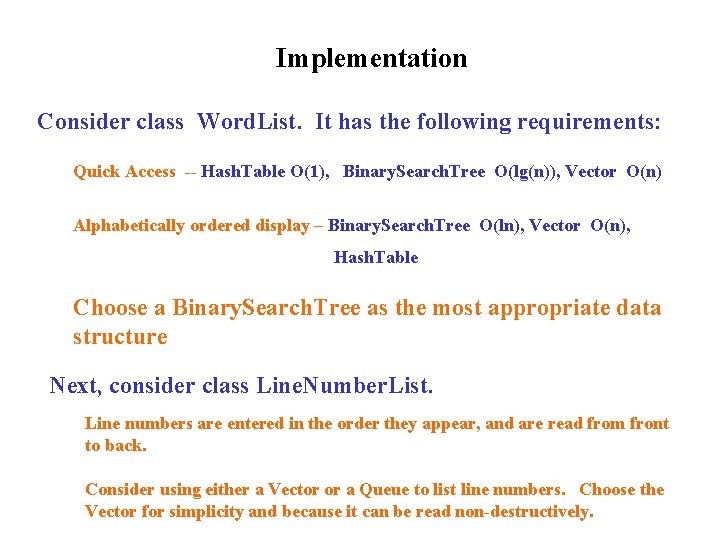 Implementation

Consider class WordList. It has the following requirements:

Quick Access -- HashTable O(1), BinarySearchTree O(lg(n)), Vector O(n)

Alphabetically ordered display – BinarySearchTree O(ln), Vector O(n), HashTable

Choose a BinarySearchTree as the most appropriate data structure

Next, consider class LineNumberList.

Line numbers are entered in the order they appear, and are read from front to back.

Consider using either a Vector or a Queue to list line numbers. Choose the Vector for simplicity and because it can be read non-destructively.